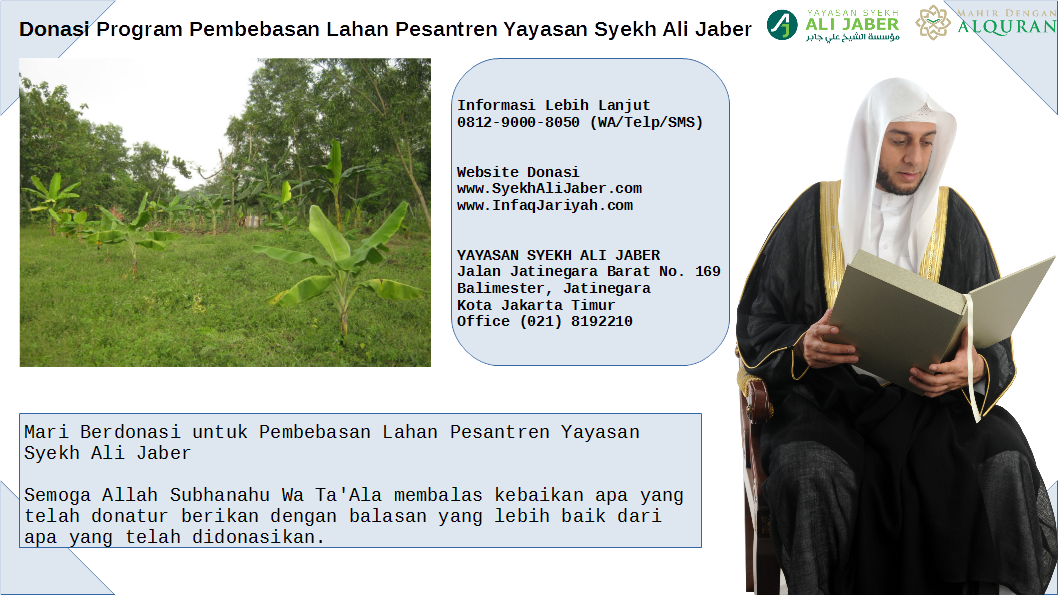 Donasi Program Pembebasan Lahan Pesantren Yayasan Syekh Ali Jaber

YAYASAN SYEKH
ALI JABER
مؤسسة الشيخ علي جابر

MAHIR DENGAN
ALQURAN

Informasi Lebih Lanjut
0812-9000-8050 (WA/Telp/SMS)

Website Donasi
www.SyekhAliJaber.com
www.InfaqJariyah.com

YAYASAN SYEKH ALI JABER
Jalan Jatinegara Barat No. 169
Balimester, Jatinegara
Kota Jakarta Timur
Office (021) 8192210

Mari Berdonasi untuk Pembebasan Lahan Pesantren Yayasan Syekh Ali Jaber

Semoga Allah Subhanahu Wa Ta'Ala membalas kebaikan apa yang telah donatur berikan dengan balasan yang lebih baik dari apa yang telah didonasikan.